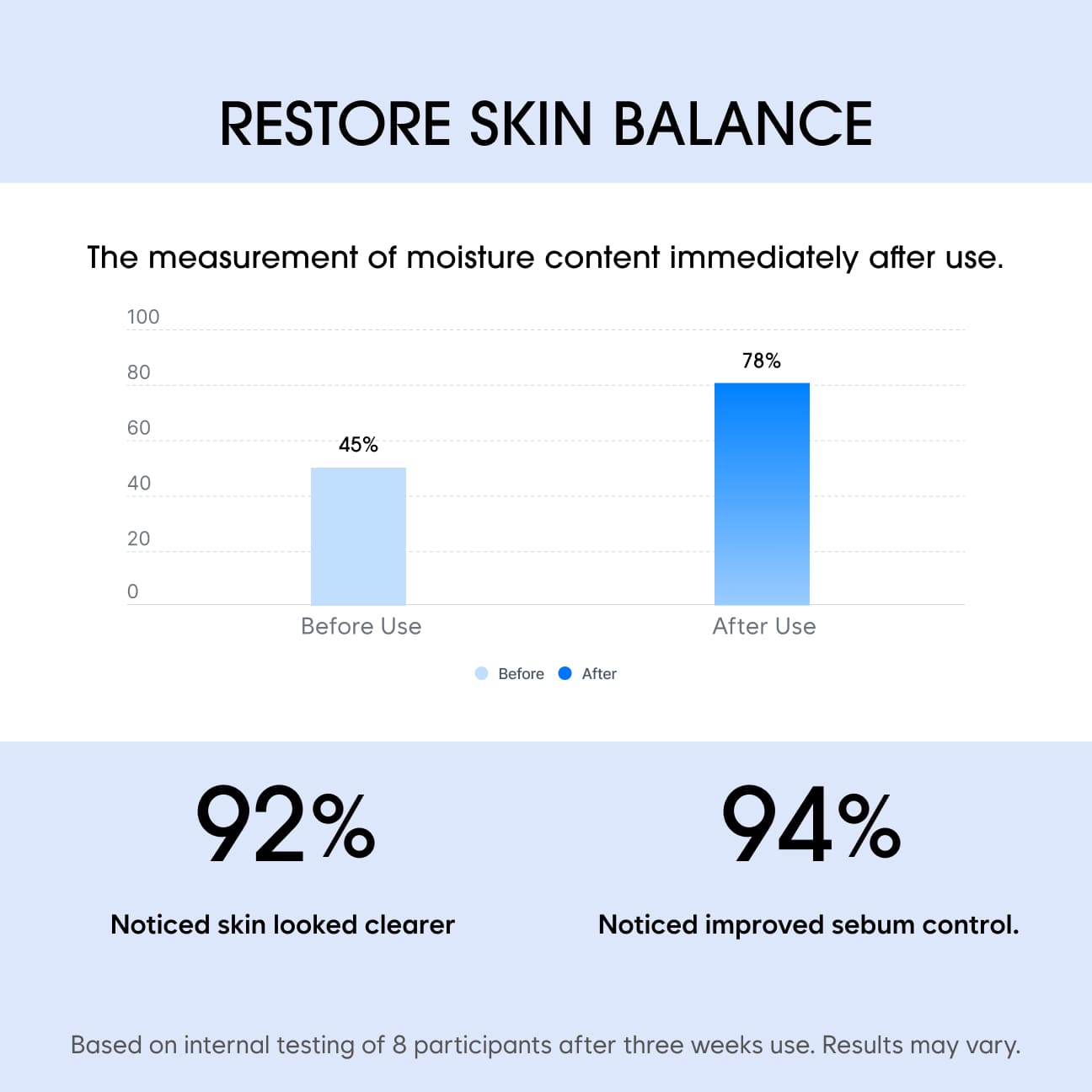 RESTORE SKIN BALANCE

The measurement of moisture content immediately after use.

100
80
60
40
20
0

45%
78%

Before Use
After Use

Before
After

92%
Noticed skin looked clearer

94%
Noticed improved sebum control.

Based on internal testing of 8 participants after three weeks use. Results may vary.